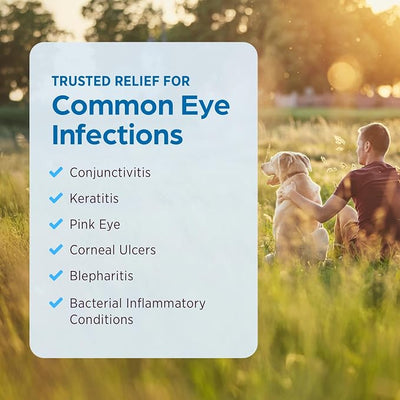 TRUSTED RELIEF FOR
Common Eye Infections

✓ Conjunctivitis
✓ Keratitis
✓ Pink Eye
✓ Corneal Ulcers
✓ Blepharitis
✓ Bacterial Inflammatory Conditions